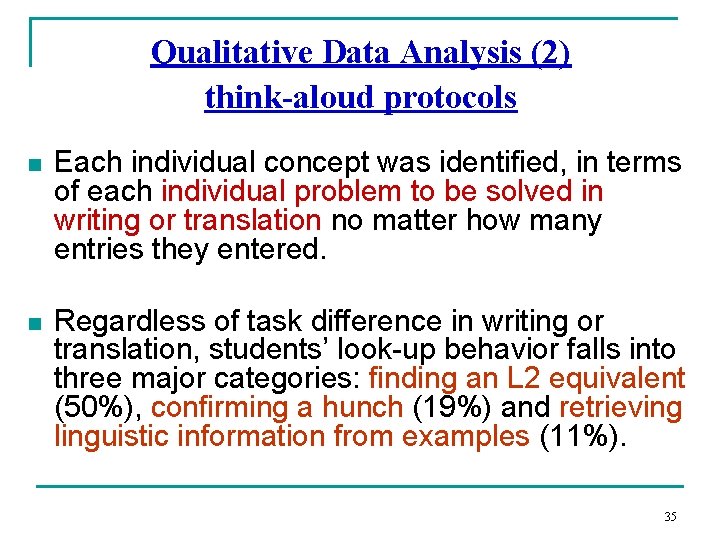 Qualitative Data Analysis (2)
think-aloud protocols

Each individual concept was identified, in terms of each individual problem to be solved in writing or translation no matter how many entries they entered.

Regardless of task difference in writing or translation, students' look-up behavior falls into three major categories: finding an L2 equivalent (50%), confirming a hunch (19%) and retrieving linguistic information from examples (11%).

35